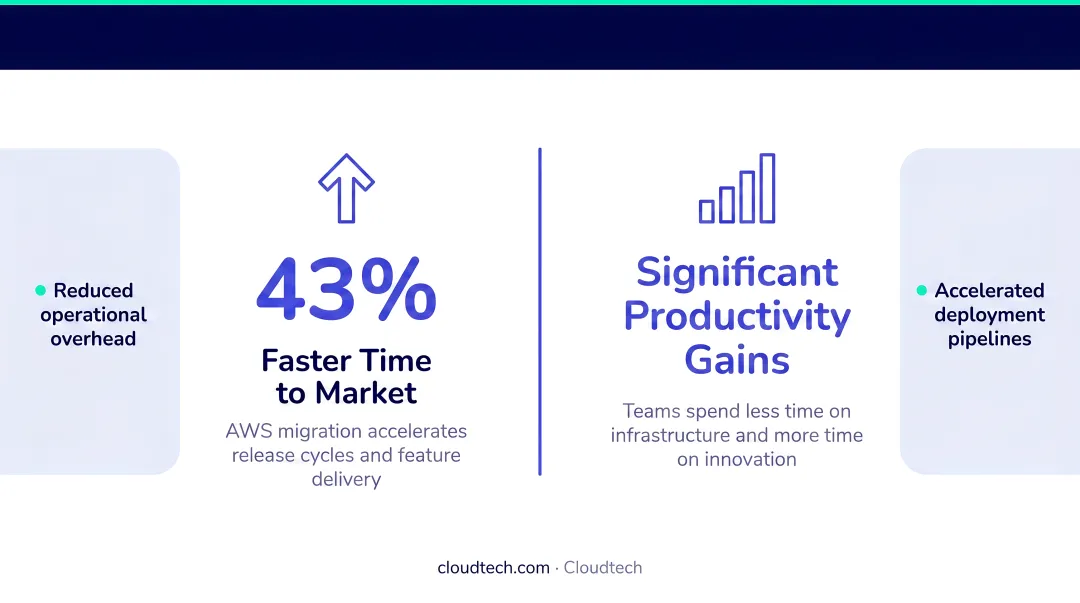 Reduced operational overhead

43%

Faster Time to Market

AWS migration accelerates release cycles and feature delivery

Significant Productivity Gains

Teams spend less time on infrastructure and more time on innovation

Accelerated deployment pipelines

cloudtech.com · Cloudtech